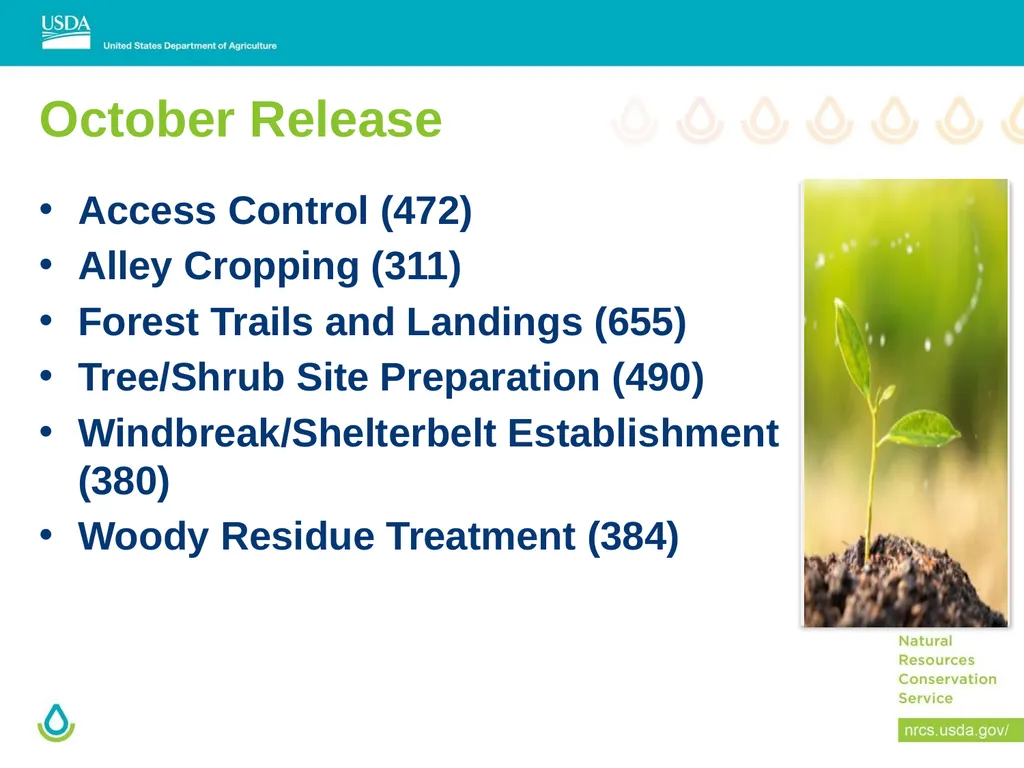 USDA
United States Department of Agriculture

October Release

• Access Control (472)
• Alley Cropping (311)
• Forest Trails and Landings (655)
• Tree/Shrub Site Preparation (490)
• Windbreak/Shelterbelt Establishment (380)
• Woody Residue Treatment (384)

Natural Resources Conservation Service

nrcs.usda.gov/